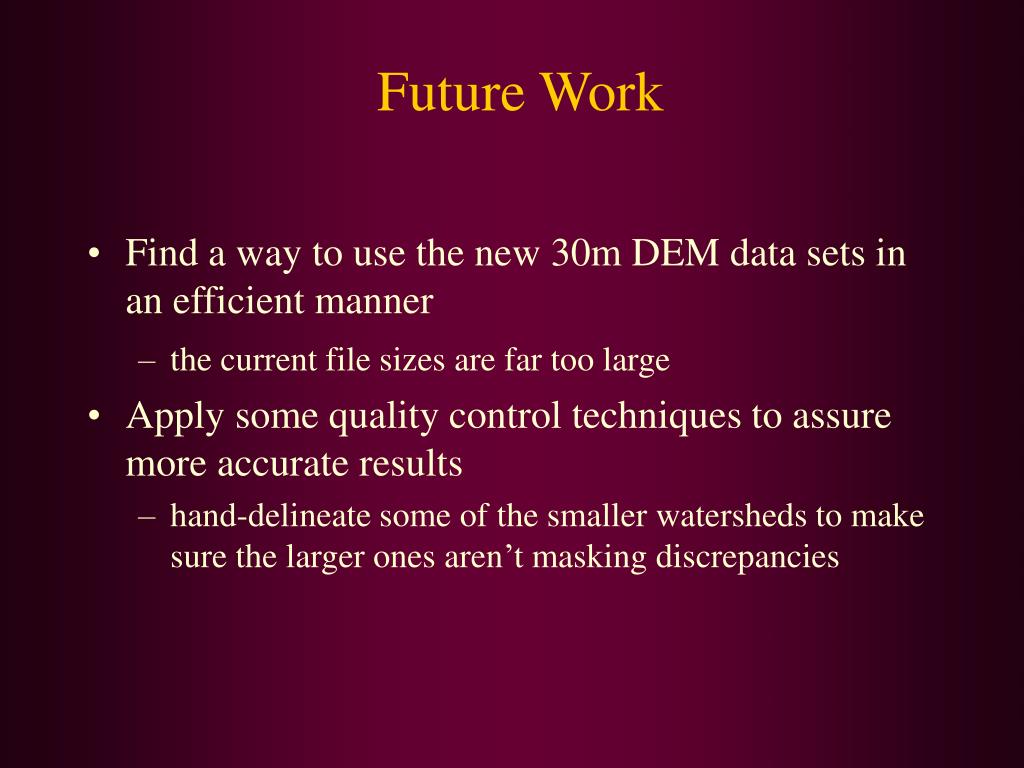 Future Work

• Find a way to use the new 30m DEM data sets in an efficient manner

– the current file sizes are far too large

• Apply some quality control techniques to assure more accurate results

– hand-delineate some of the smaller watersheds to make sure the larger ones aren’t masking discrepancies